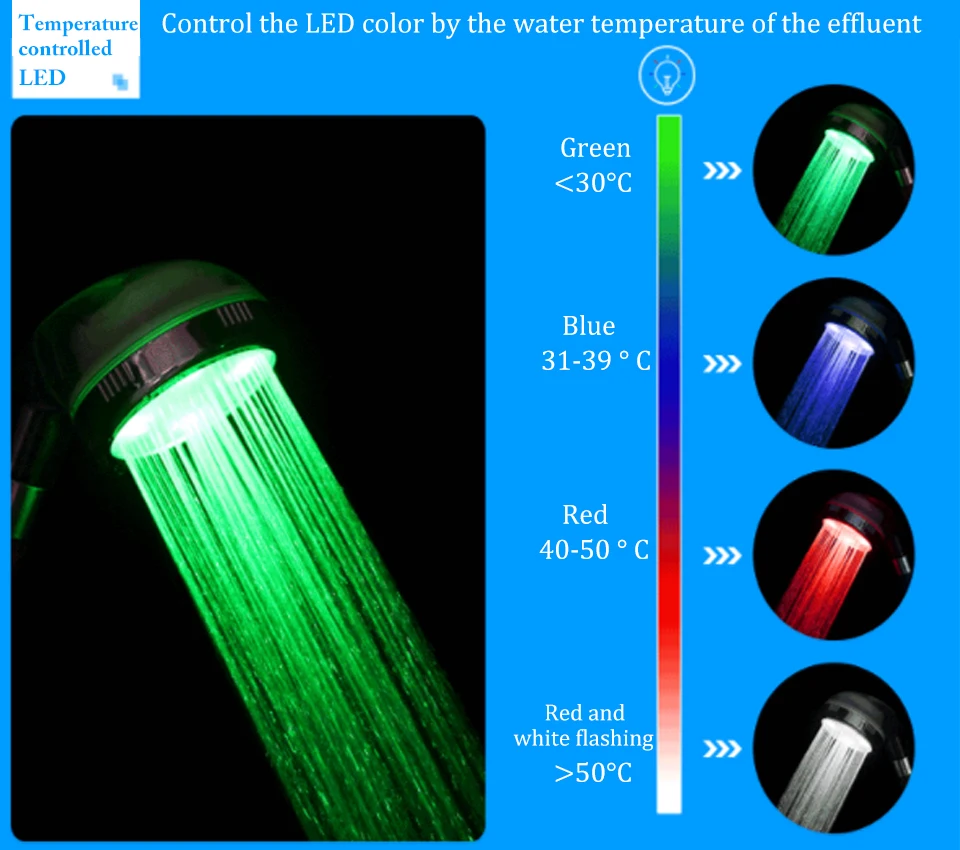 Temperature controlled LED

Control the LED color by the water temperature of the effluent

Green
<30°C

Blue
31-39 ° C

Red
40-50 ° C

Red and white flashing
>50°C